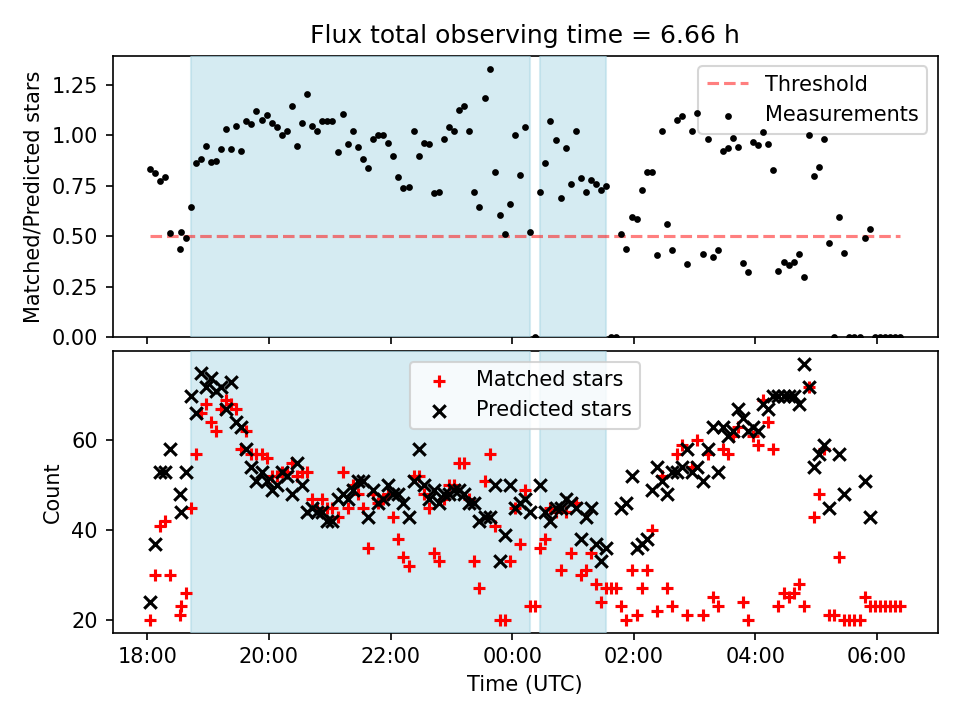 Flux total observing time = 6.66 h

Matched/Predicted stars

1.25
1.00
0.75
0.50
0.25
0.00

Threshold
Measurements

Count

60
40
20

Matched stars
Predicted stars

18:00 20:00 22:00 00:00 02:00 04:00 06:00

Time (UTC)